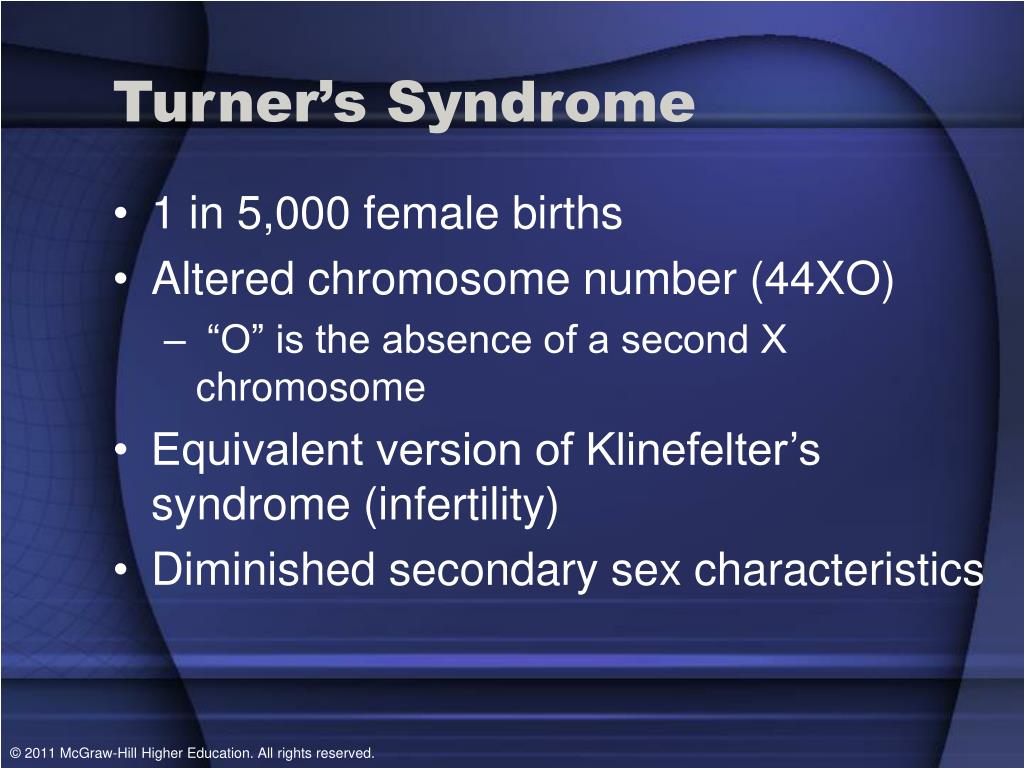 Turner’s Syndrome

• 1 in 5,000 female births
• Altered chromosome number (44XO)
– “O” is the absence of a second X chromosome
• Equivalent version of Klinefelter’s syndrome (infertility)
• Diminished secondary sex characteristics

© 2011 McGraw-Hill Higher Education. All rights reserved.